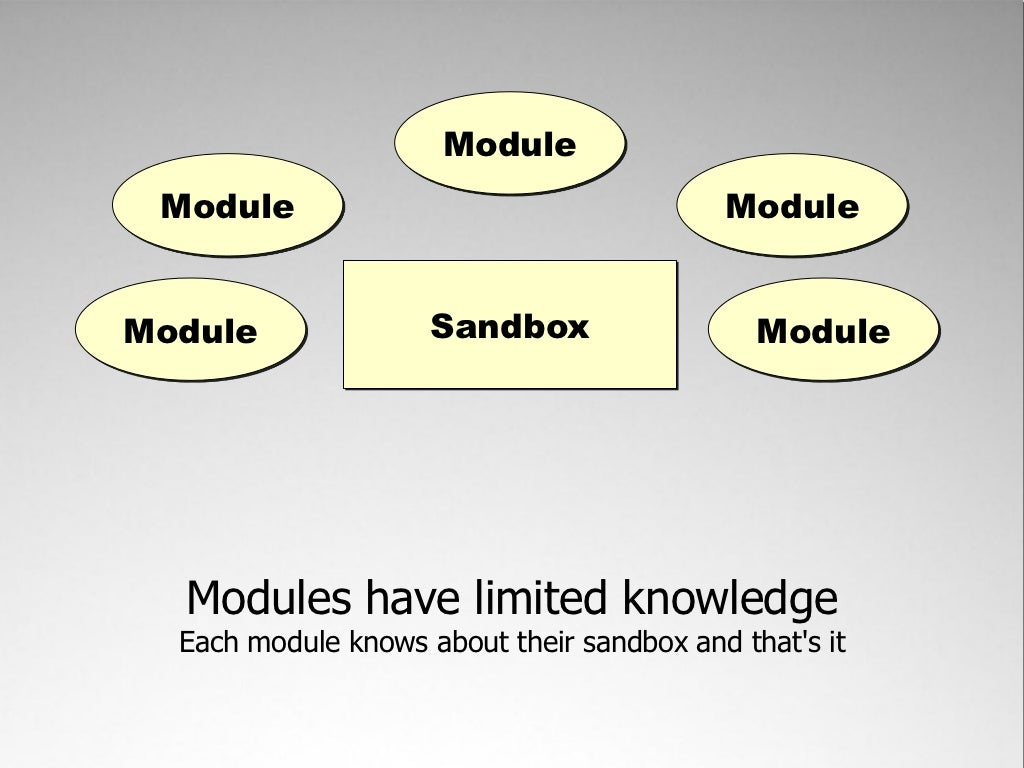 Module

Module

Module

Module

Sandbox

Module

Modules have limited knowledge
Each module knows about their sandbox and that's it